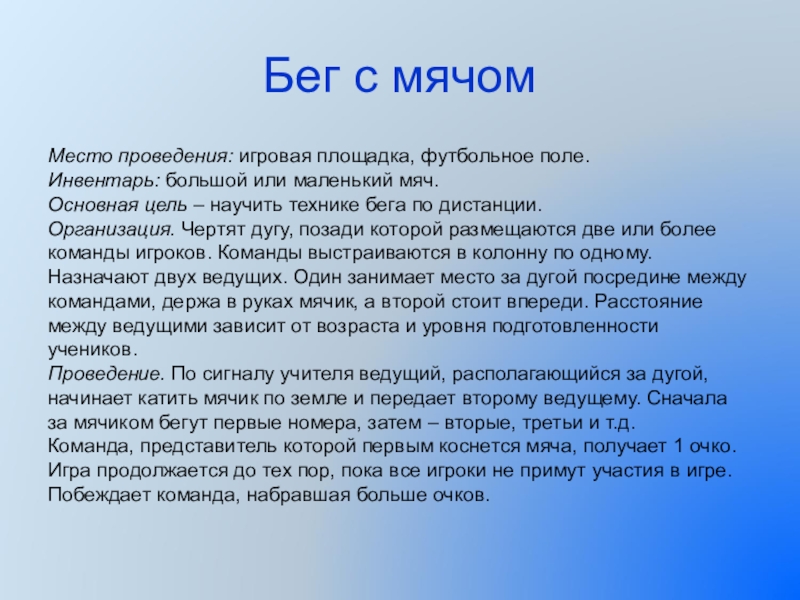 Бег с мячом

Место проведения: игровая площадка, футбольное поле.
Инвентарь: большой или маленький мяч.
Основная цель – научить технике бега по дистанции.
Организация. Чертят дугу, позади которой размещаются две или более команды игроков. Команды выстраиваются в колонну по одному. Назначают двух ведущих. Один занимает место за дугой посредине между командами, держа в руках мячик, а второй стоит впереди. Расстояние между ведущими зависит от возраста и уровня подготовленности учеников.
Проведение. По сигналу учителя ведущий, располагающийся за дугой, начинает катить мячик по земле и передает второму ведущему. Сначала за мячиком бегут первые номера, затем – вторые, третьи и т.д. Команда, представитель которой первым коснется мяча, получает 1 очко. Игра продолжается до тех пор, пока все игроки не примут участия в игре. Побеждает команда, набравшая больше очков.